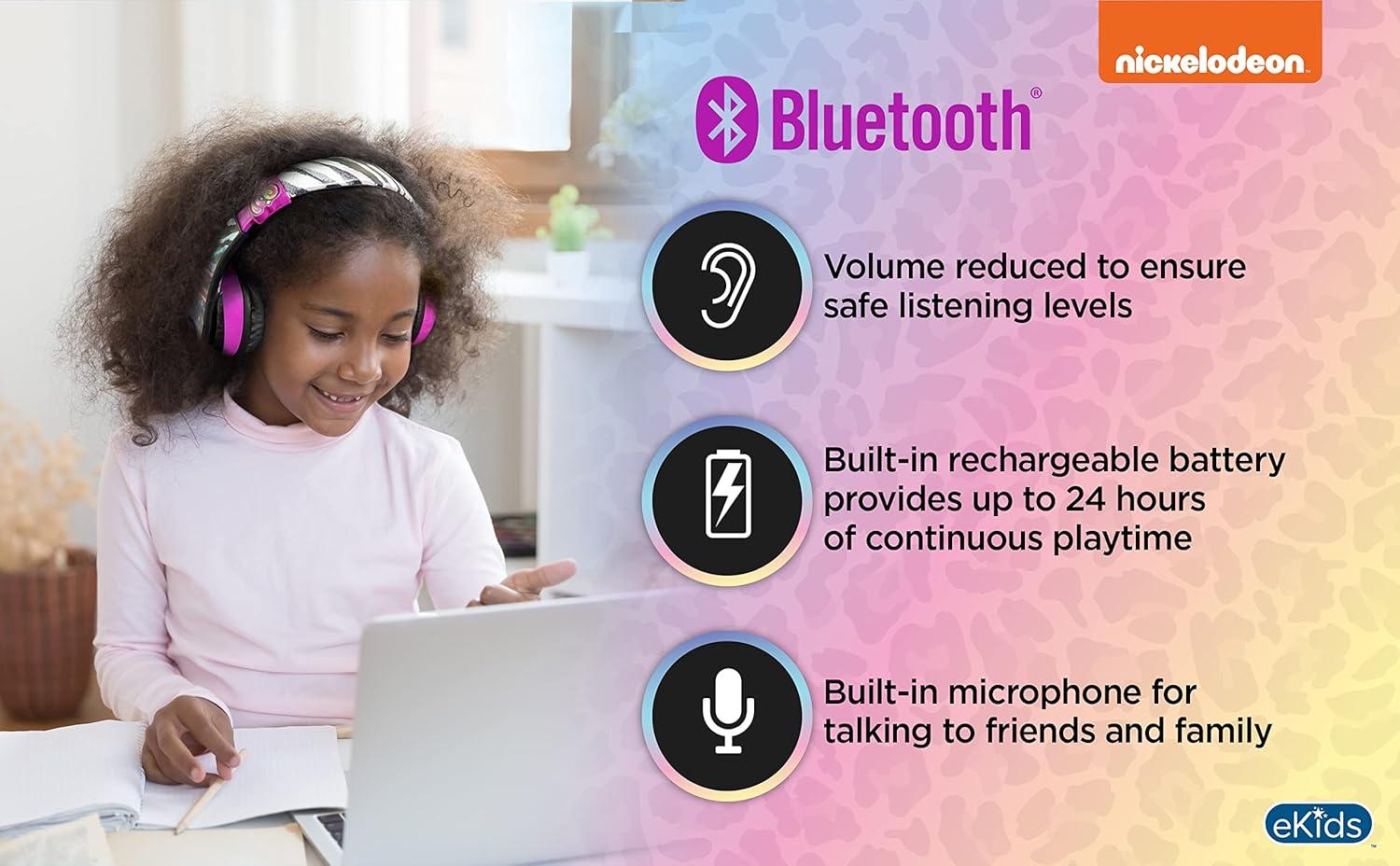 nickelodeon

Bluetooth®

Volume reduced to ensure safe listening levels

Built-in rechargeable battery provides up to 24 hours of continuous playtime

Built-in microphone for talking to friends and family

eKids